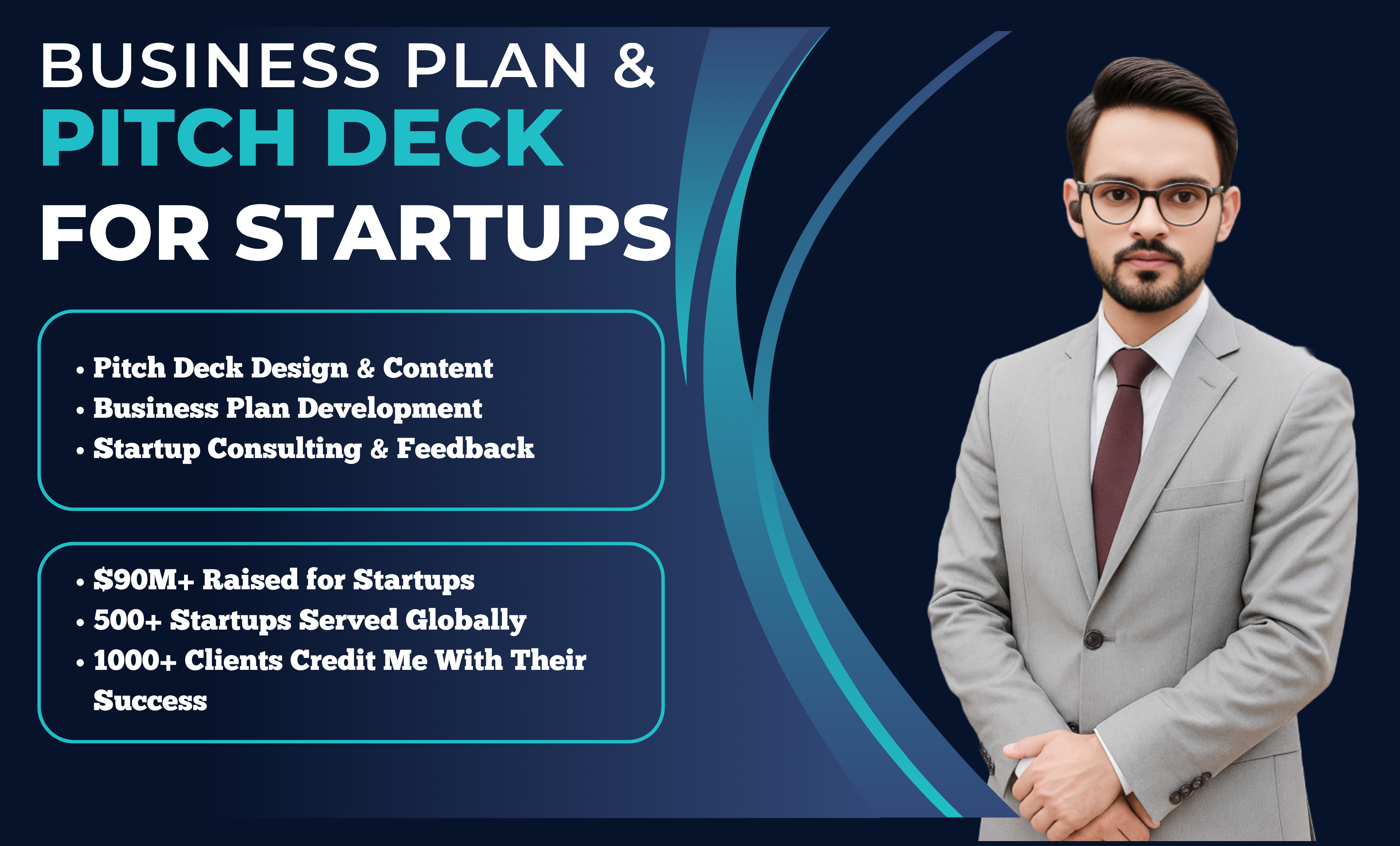 BUSINESS PLAN &
PITCH DECK
FOR STARTUPS

• Pitch Deck Design & Content
• Business Plan Development
• Startup Consulting & Feedback

• $90M+ Raised for Startups
• 500+ Startups Served Globally
• 1000+ Clients Credit Me With Their Success